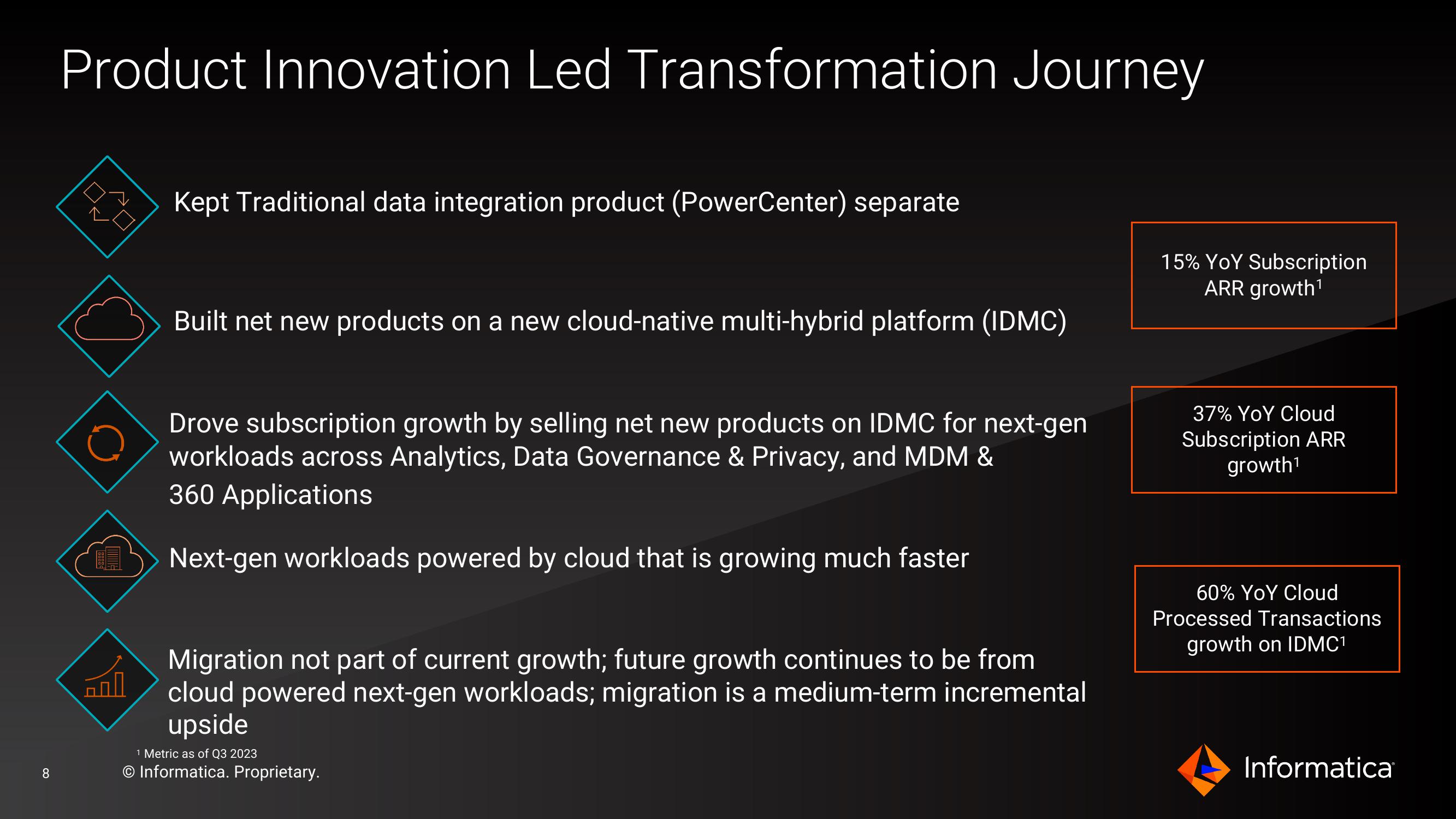 Product Innovation Led Transformation Journey

Kept Traditional data integration product (PowerCenter) separate

Built net new products on a new cloud-native multi-hybrid platform (IDMC)

Drove subscription growth by selling net new products on IDMC for next-gen workloads across Analytics, Data Governance & Privacy, and MDM & 360 Applications

Next-gen workloads powered by cloud that is growing much faster

Migration not part of current growth; future growth continues to be from cloud powered next-gen workloads; migration is a medium-term incremental upside

15% YoY Subscription ARR growth$^1$

37% YoY Cloud Subscription ARR growth$^1$

60% YoY Cloud Processed Transactions growth on IDMC$^1$

$^1$ Metric as of Q3 2023

8 © Informatica. Proprietary.

Informatica